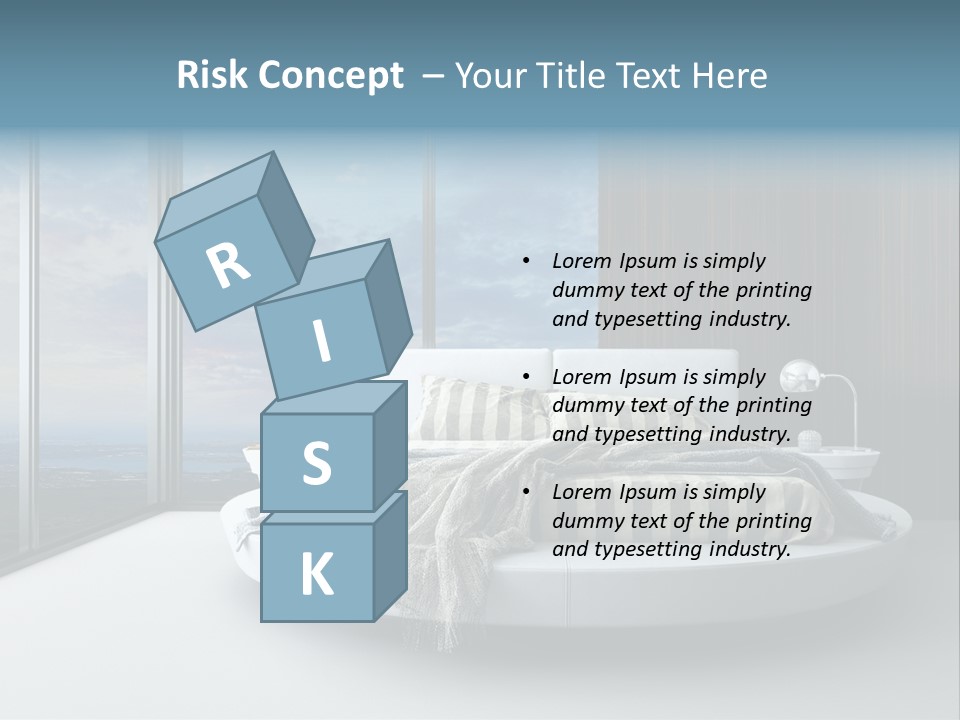 Risk Concept – Your Title Text Here

R
I
S
K

• Lorem Ipsum is simply dummy text of the printing and typesetting industry.

• Lorem Ipsum is simply dummy text of the printing and typesetting industry.

• Lorem Ipsum is simply dummy text of the printing and typesetting industry.